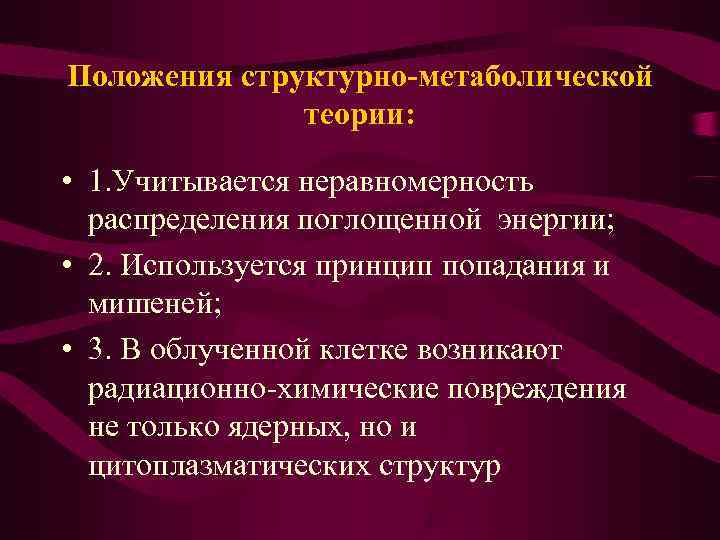 Положения структурно-метаболической теории:

• 1.Учитывается неравномерность распределения поглощенной энергии;
• 2. Используется принцип попадания и мишеней;
• 3. В облученной клетке возникают радиационно-химические повреждения не только ядерных, но и цитоплазматических структур